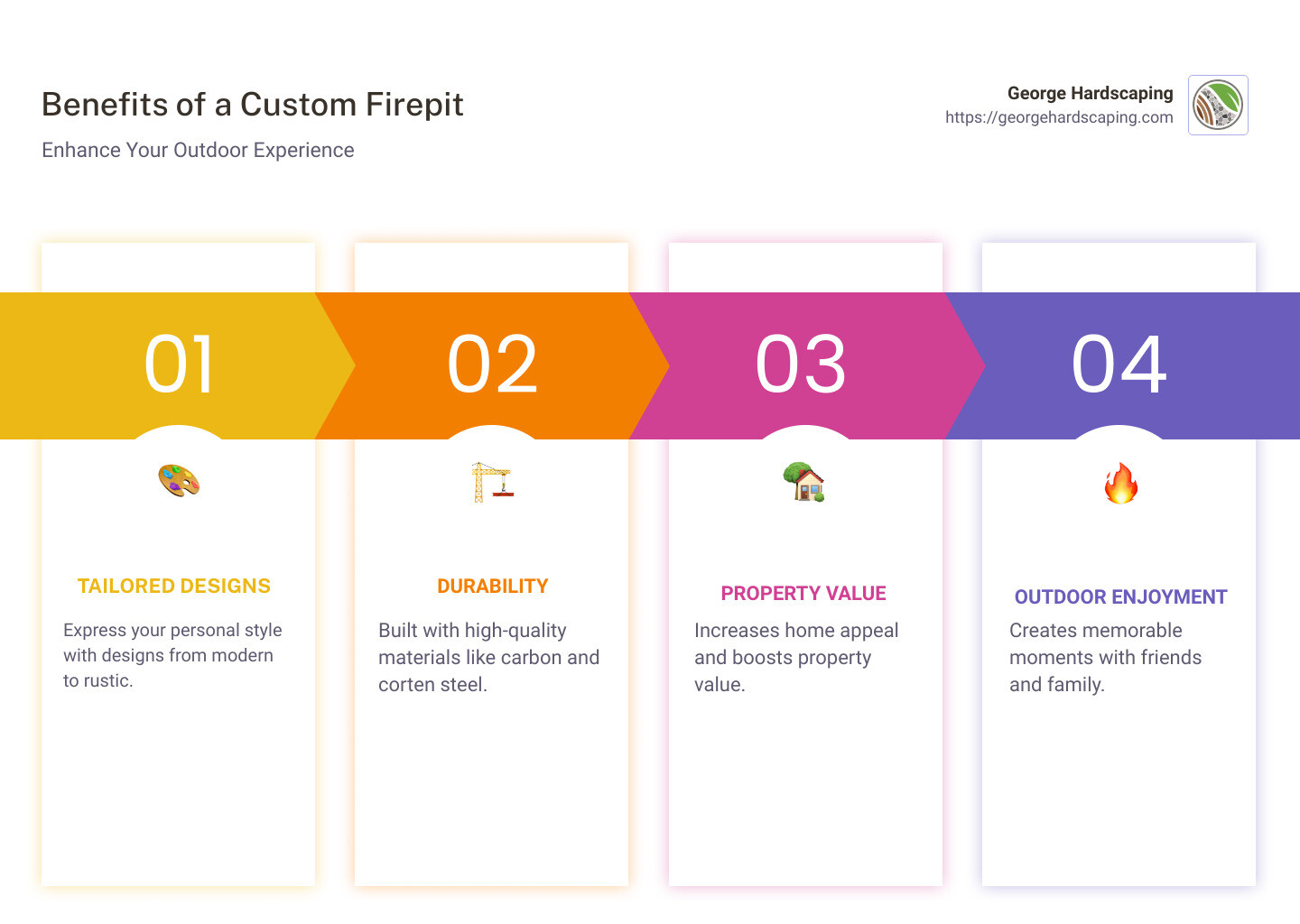 Benefits of a Custom Firepit

Enhance Your Outdoor Experience

George Hardscaping
https://georgehardscaping.com

01

TAILORED DESIGNS

Express your personal style with designs from modern to rustic.

02

DURABILITY

Built with high-quality materials like carbon and corten steel.

03

PROPERTY VALUE

Increases home appeal and boosts property value.

04

OUTDOOR ENJOYMENT

Creates memorable moments with friends and family.